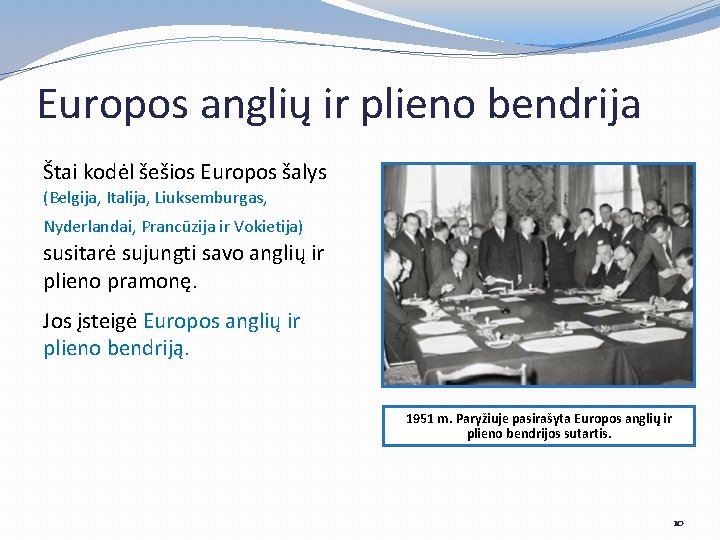 Europos anglių ir plieno bendrija

Štai kodėl šešios Europos šalys (Belgija, Italija, Liuksemburgas, Nyderlandai, Prancūzija ir Vokietija) susitarė sujungti savo anglių ir plieno pramonę.

Jos įsteigė Europos anglių ir plieno bendriją.

1951 m. Paryžiuje pasirašyta Europos anglių ir plieno bendrijos sutartis.

10